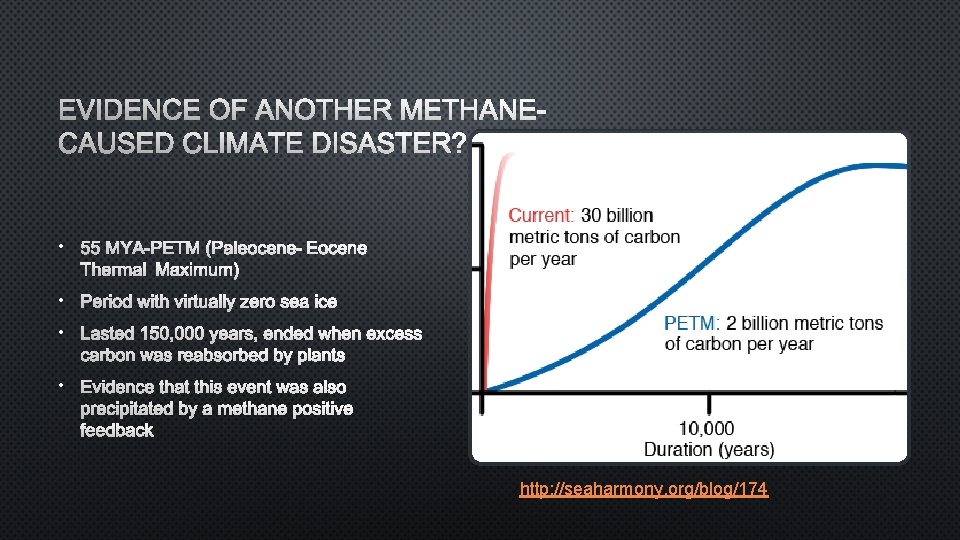 EVIDENCE OF ANOTHER METHANE-CAUSED CLIMATE DISASTER?

• 55 MYA-PETM (Paleocene- Eocene Thermal Maximum)

• Period with virtually zero sea ice

• Lasted 150,000 years, ended when excess carbon was reabsorbed by plants

• Evidence that this event was also precipitated by a methane positive feedback

Current: 30 billion metric tons of carbon per year

PETM: 2 billion metric tons of carbon per year

10,000
Duration (years)

http://seaharmony.org/blog/174